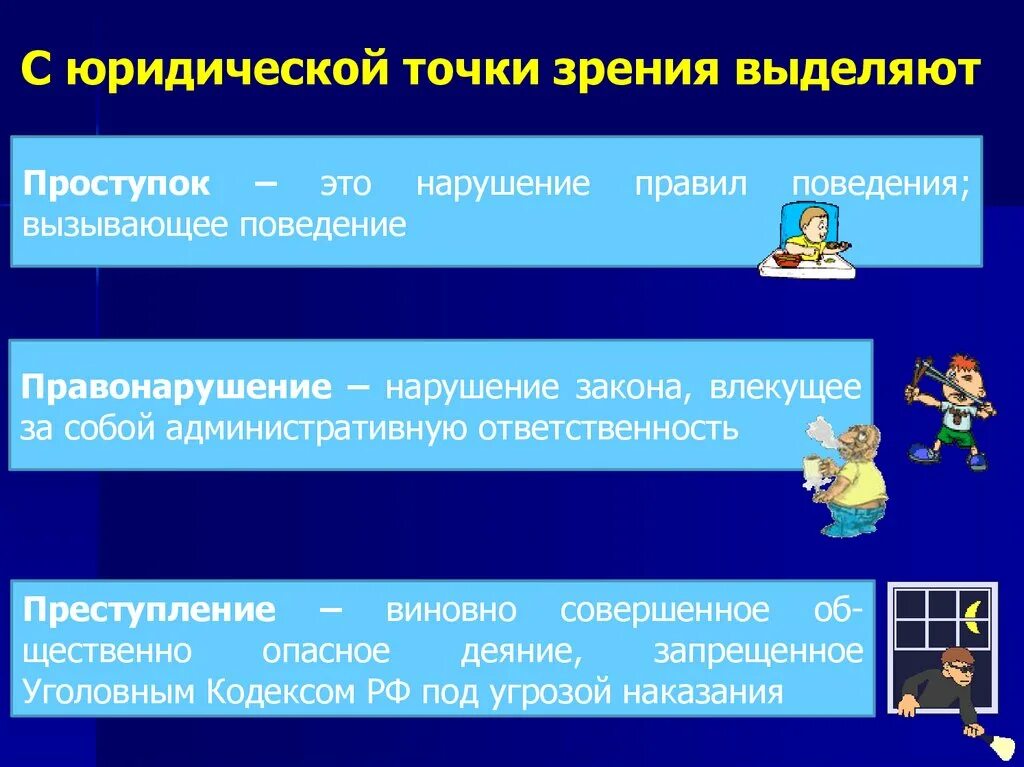 С юридической точки зрения выделяют

Проступок – это нарушение правил поведения; вызывающее поведение

Правонарушение – нарушение закона, влекущее за собой административную ответственность

Преступление – виновно совершенное общественно опасное деяние, запрещенное Уголовным Кодексом РФ под угрозой наказания